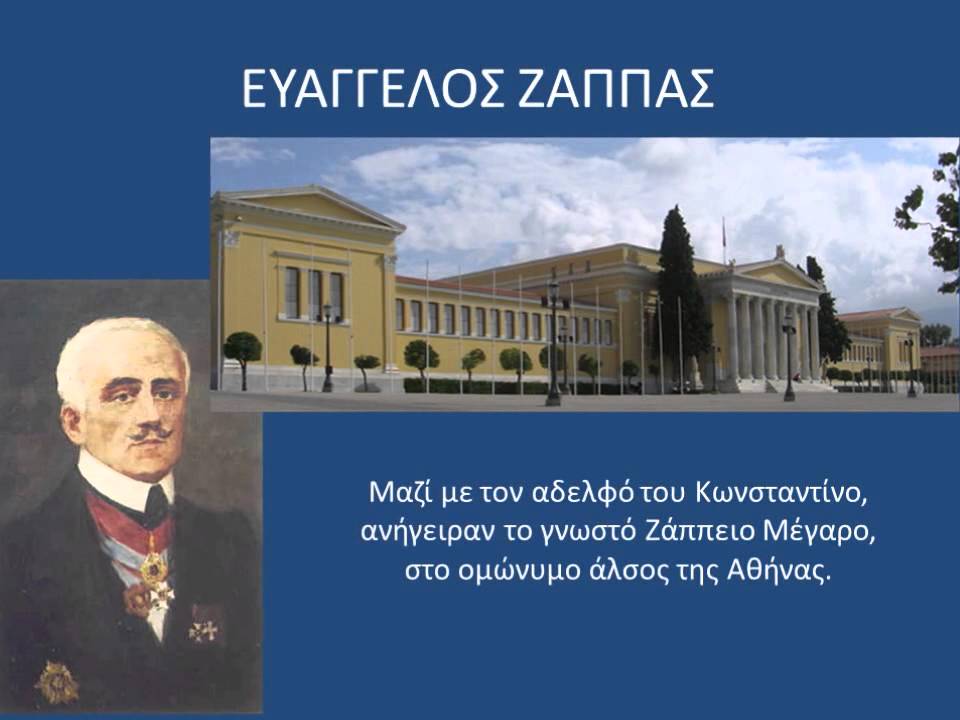 ΕΥΑΓΓΕΛΟΣ ΖΑΠΠΑΣ

Μαζί με τον αδελφό του Κωνσταντίνο, ανήγειραν το γνωστό Ζάππειο Μέγαρο, στο ομώνυμο άλσος της Αθήνας.